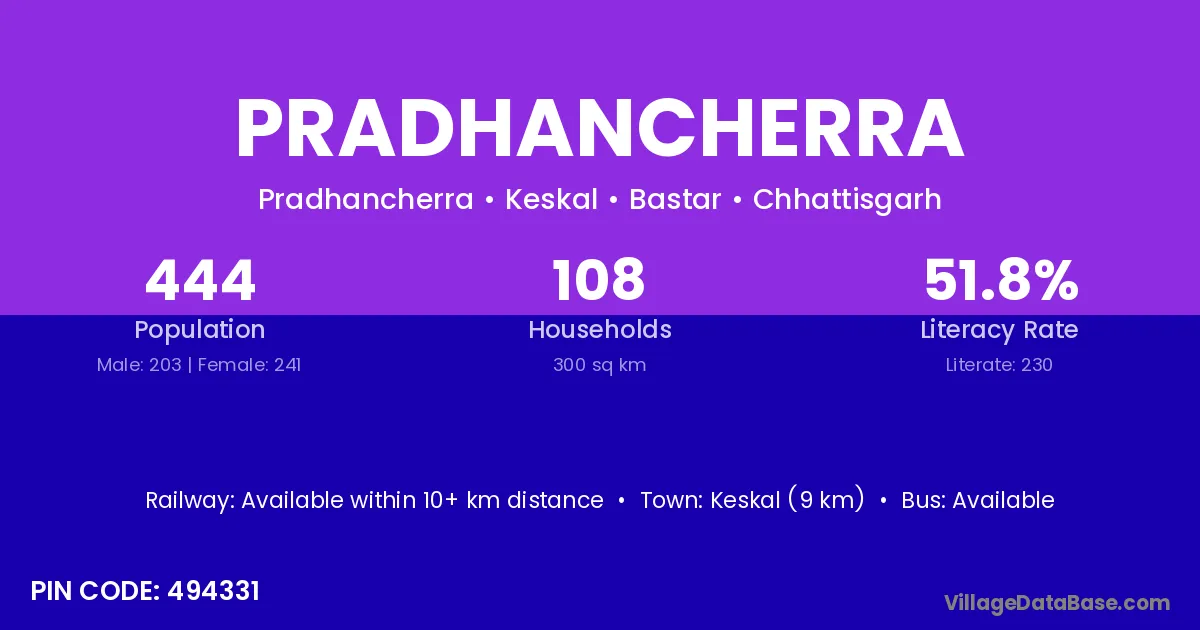 PRADHANCHERRA

Pradhancherra • Keskal • Bastar • Chhattisgarh

444
Population
Male: 203 | Female: 241

108
Households
300 sq km

51.8%
Literacy Rate
Literate: 230

Railway: Available within 10+ km distance • Town: Keskal (9 km) • Bus: Available

PIN CODE: 494331

VillageDataBase.com